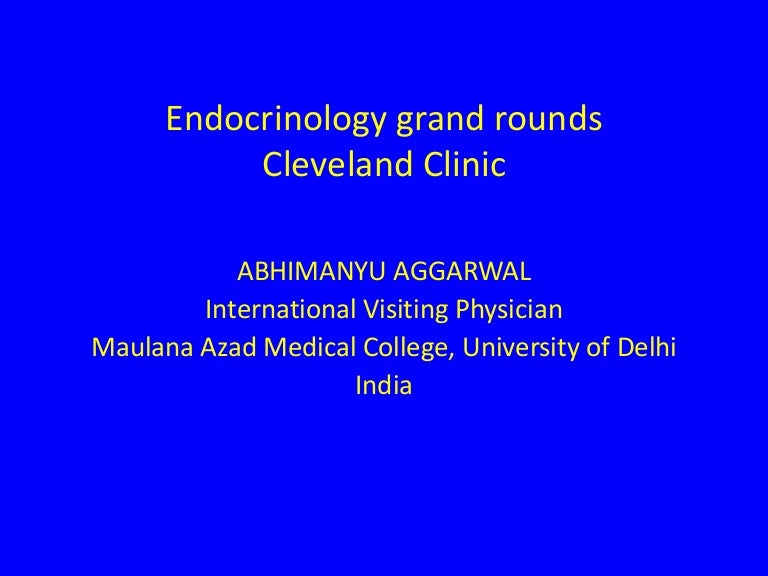 Endocrinology grand rounds
Cleveland Clinic

ABHIMANYU AGGARWAL
International Visiting Physician
Maulana Azad Medical College, University of Delhi
India